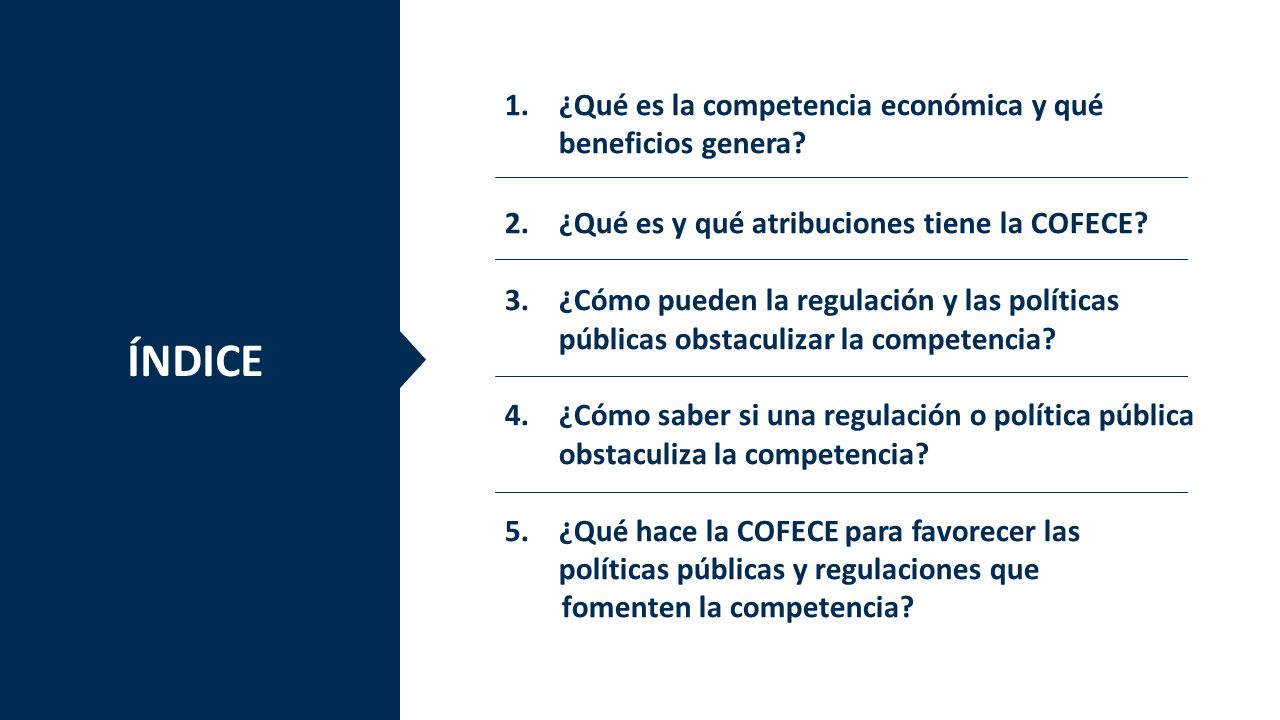 ÍNDICE

1. ¿Qué es la competencia económica y qué beneficios genera?

2. ¿Qué es y qué atribuciones tiene la COFECE?

3. ¿Cómo pueden la regulación y las políticas públicas obstaculizar la competencia?

4. ¿Cómo saber si una regulación o política pública obstaculiza la competencia?

5. ¿Qué hace la COFECE para favorecer las políticas públicas y regulaciones que fomenten la competencia?